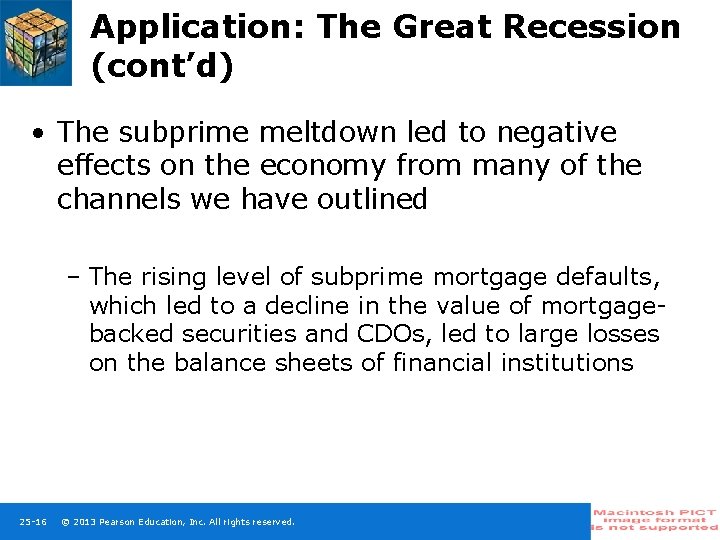 Application: The Great Recession (cont'd)

• The subprime meltdown led to negative effects on the economy from many of the channels we have outlined

– The rising level of subprime mortgage defaults, which led to a decline in the value of mortgage-backed securities and CDOs, led to large losses on the balance sheets of financial institutions

25-16 © 2013 Pearson Education, Inc. All rights reserved.

Macintosh PICT image format is not supported